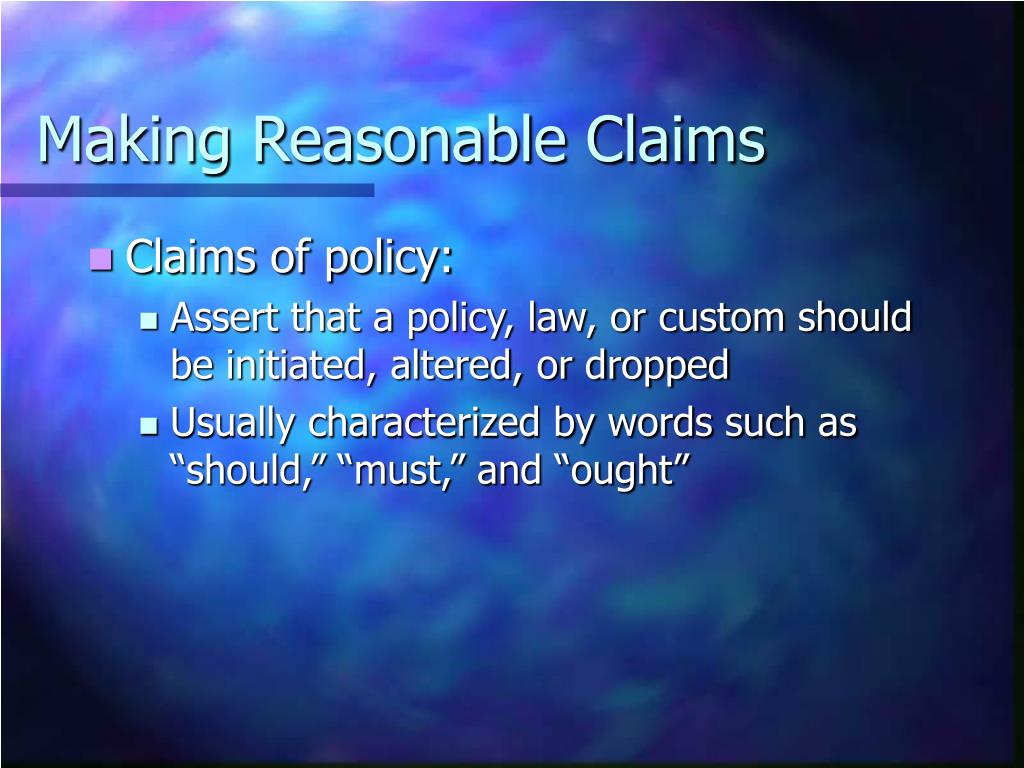 Making Reasonable Claims

Claims of policy:

Assert that a policy, law, or custom should be initiated, altered, or dropped

Usually characterized by words such as “should,” “must,” and “ought”